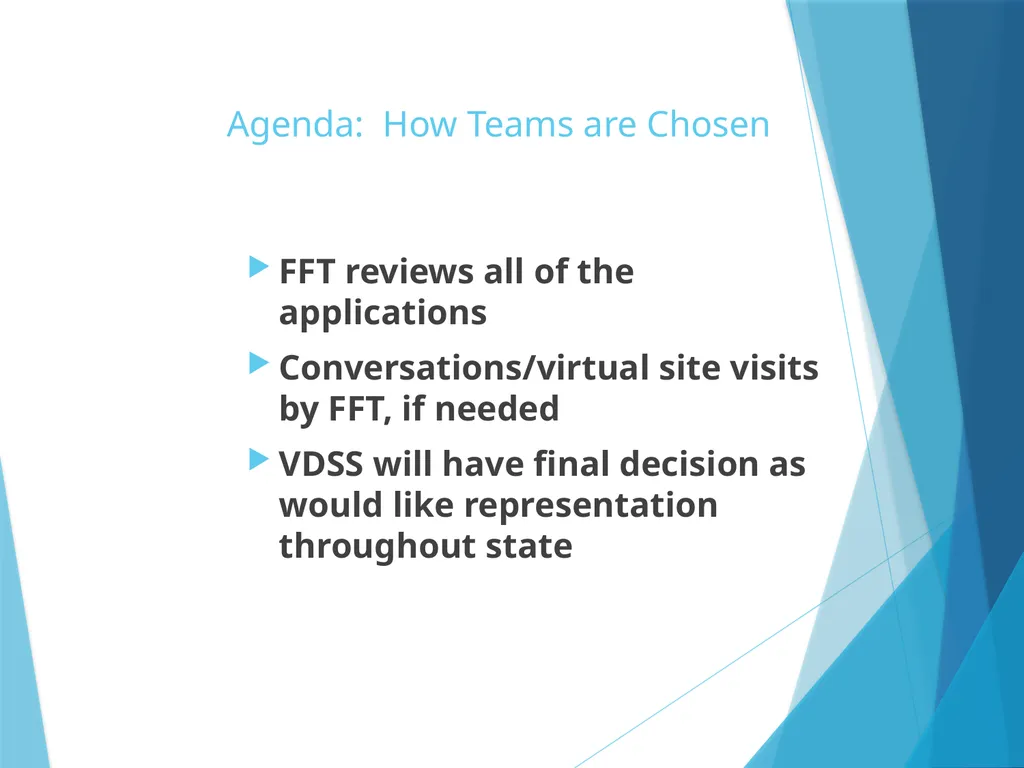 Agenda:  How Teams are Chosen

FFT reviews all of the applications

Conversations/virtual site visits by FFT, if needed

VDSS will have final decision as would like representation throughout state